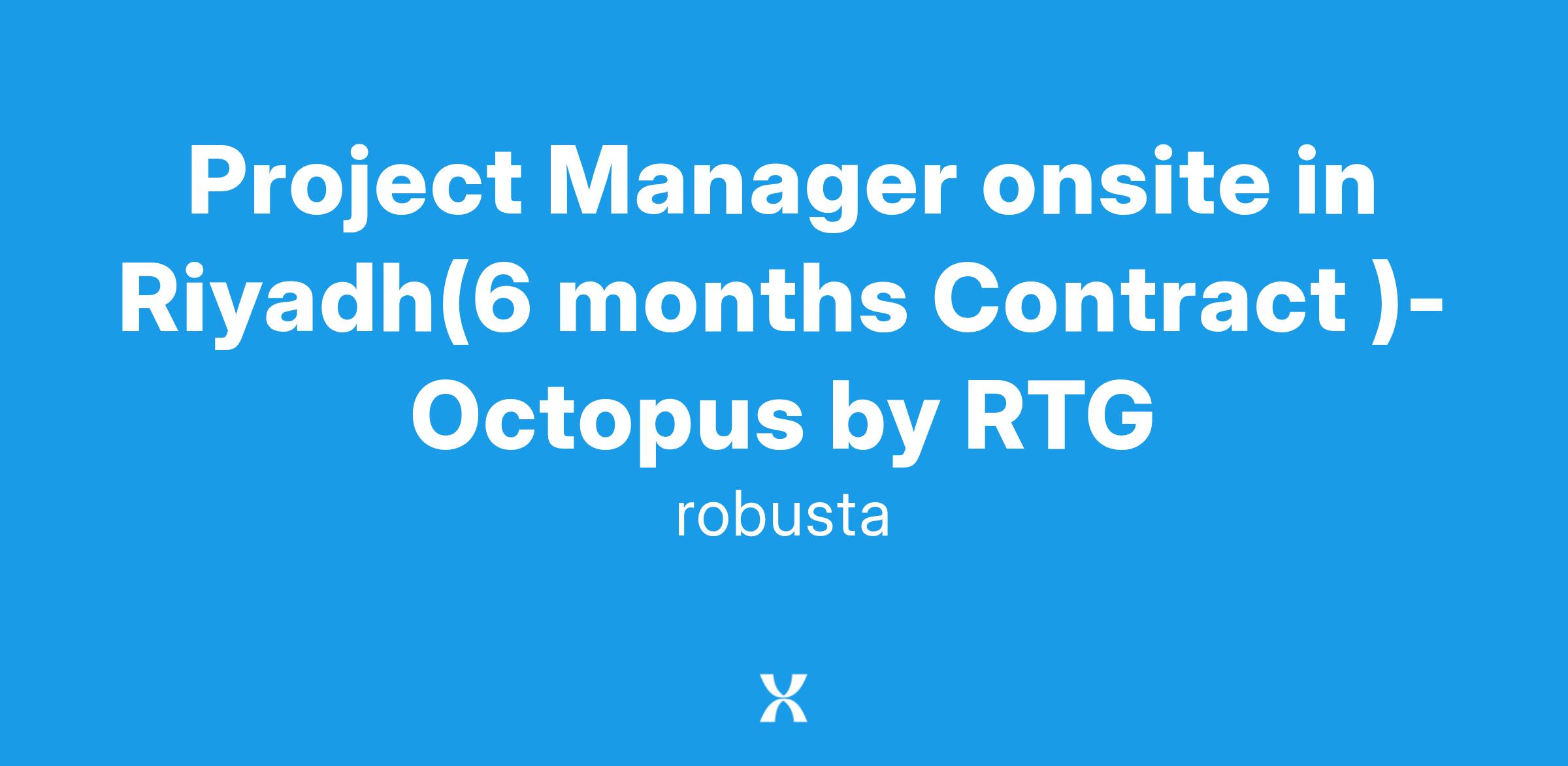 Project Manager onsite in Riyadh(6 months Contract )- Octopus by RTG

robusta